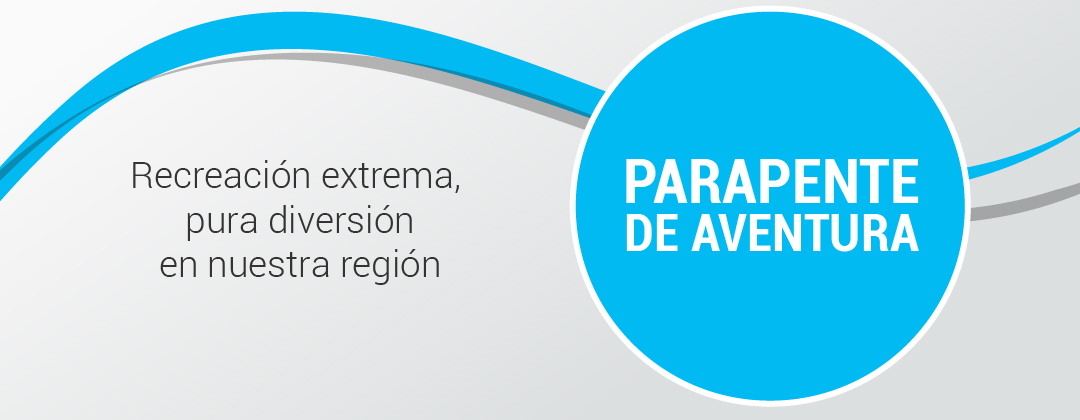 Recreación extrema, pura diversión en nuestra región

PARAPENTE DE AVENTURA